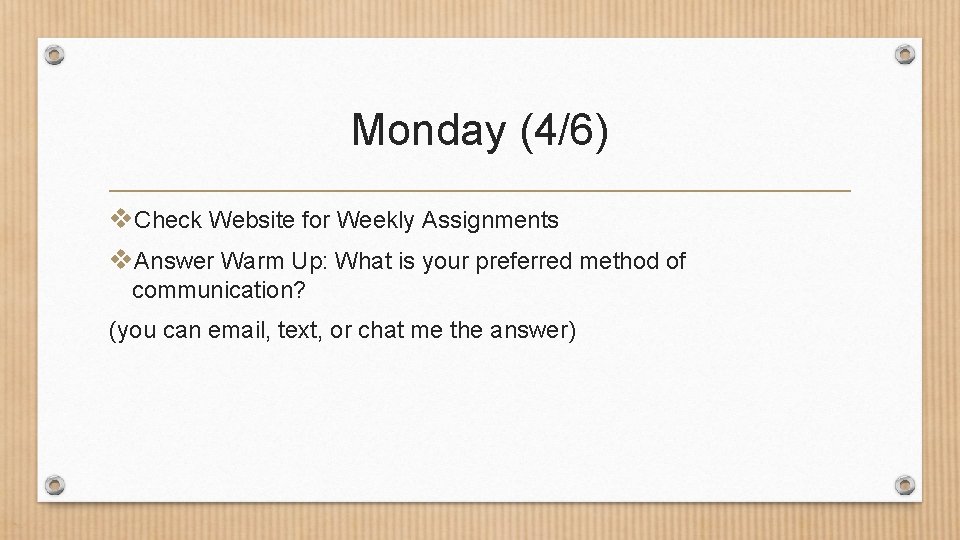 Monday (4/6)

❖Check Website for Weekly Assignments

❖Answer Warm Up: What is your preferred method of communication?

(you can email, text, or chat me the answer)